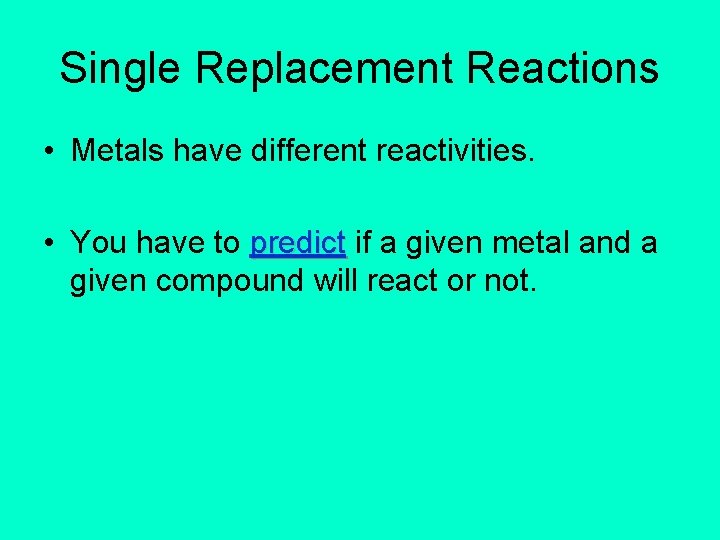 Single Replacement Reactions

• Metals have different reactivities.

• You have to predict if a given metal and a given compound will react or not.